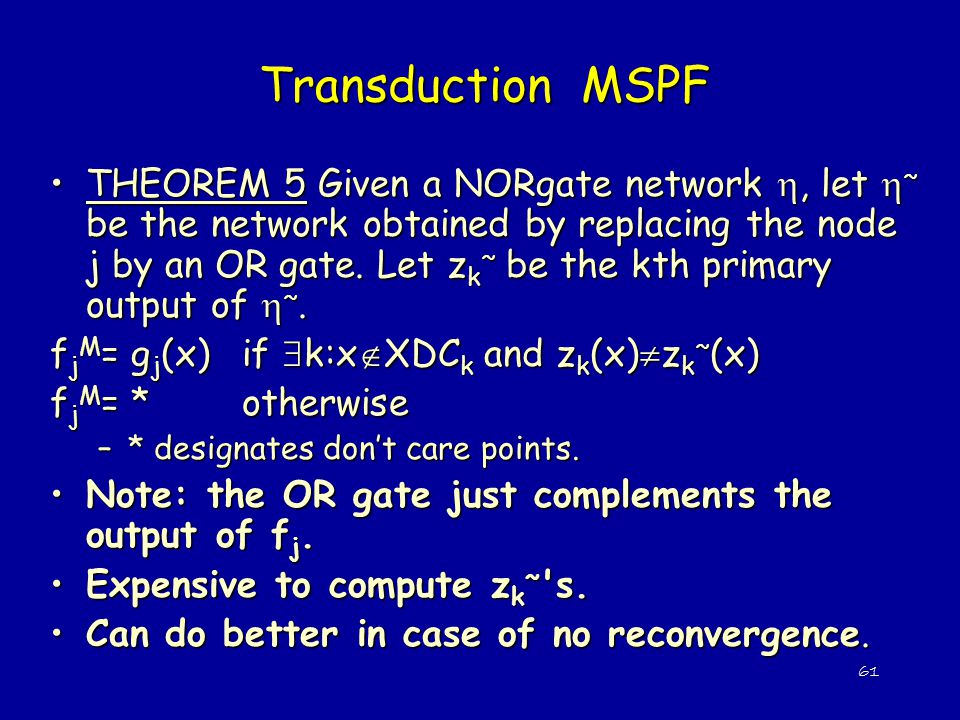 Transduction MSPF

• THEOREM 5 Given a NORgate network $\eta$, let $\eta^{\sim}$ be the network obtained by replacing the node j by an OR gate. Let $z_k^{\sim}$ be the kth primary output of $\eta^{\sim}$.

$f_j^M = g_j(x)$ if $\exists k: x \notin XDC_k$ and $z_k(x) \neq z_k^{\sim}(x)$

$f_j^M = *$ otherwise

– * designates don't care points.

• Note: the OR gate just complements the output of $f_j$.

• Expensive to compute $z_k^{\sim}$'s.

• Can do better in case of no reconvergence.

61